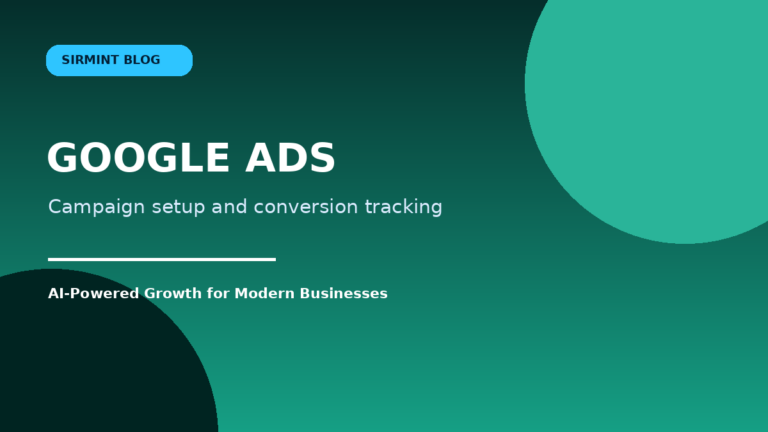 SIRMINT BLOG

GOOGLE ADS

Campaign setup and conversion tracking

AI-Powered Growth for Modern Businesses